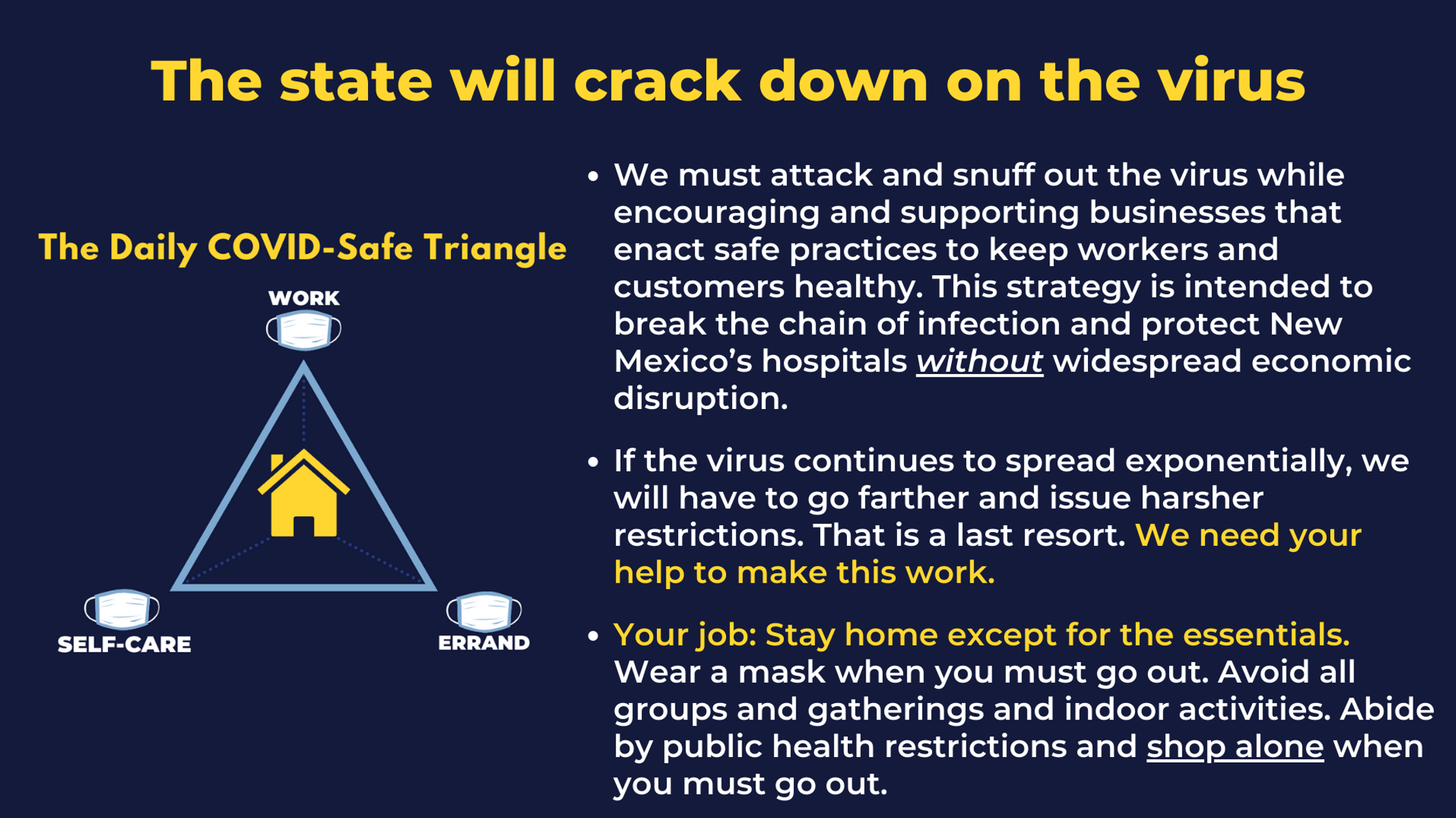 The state will crack down on the virus

The Daily COVID-Safe Triangle

WORK

SELF-CARE

ERRAND

• We must attack and snuff out the virus while encouraging and supporting businesses that enact safe practices to keep workers and customers healthy. This strategy is intended to break the chain of infection and protect New Mexico's hospitals without widespread economic disruption.

• If the virus continues to spread exponentially, we will have to go farther and issue harsher restrictions. That is a last resort. We need your help to make this work.

• Your job: Stay home except for the essentials. Wear a mask when you must go out. Avoid all groups and gatherings and indoor activities. Abide by public health restrictions and shop alone when you must go out.